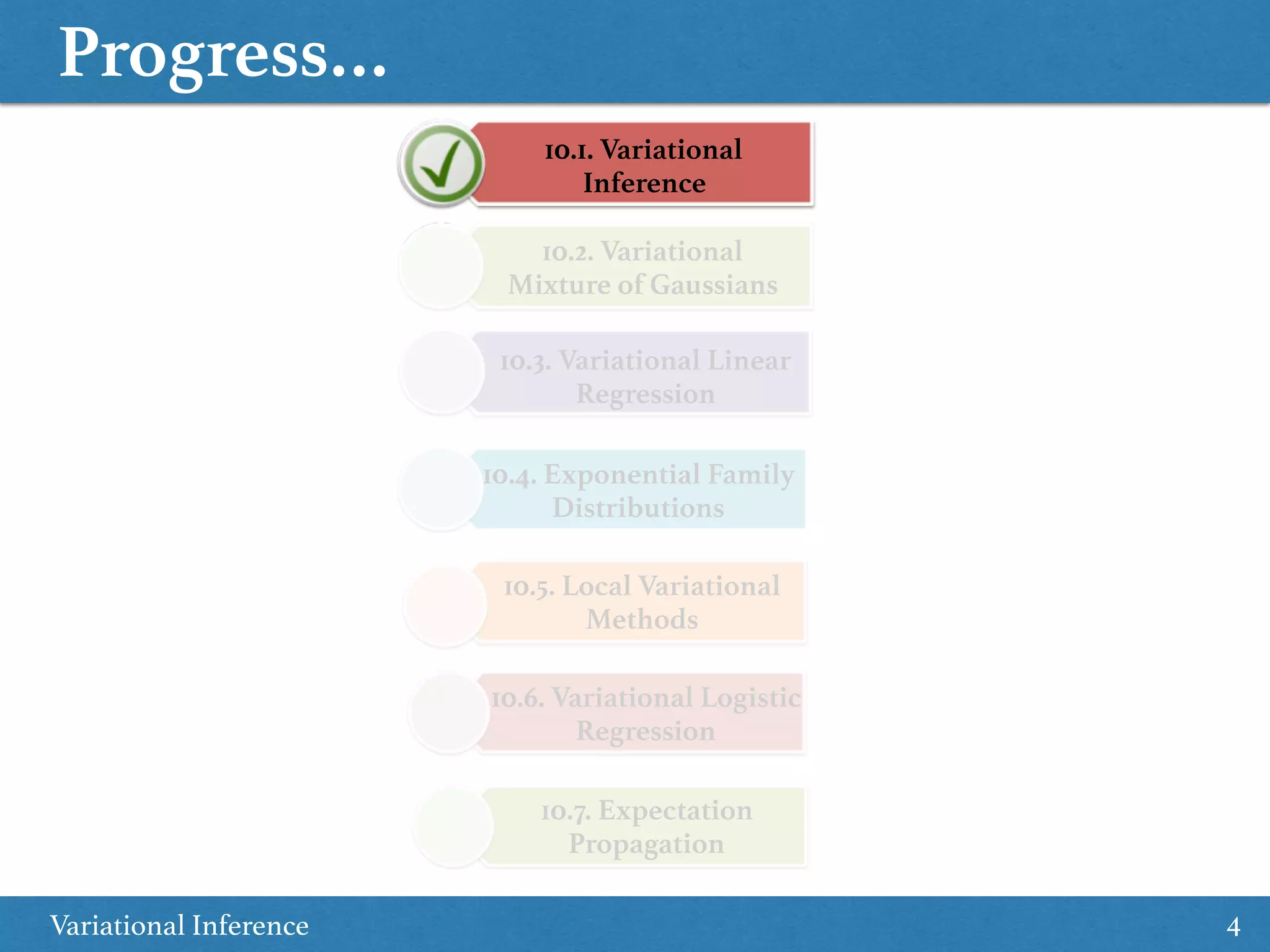 Progress…

10.1. Variational Inference

10.2. Variational Mixture of Gaussians

10.3. Variational Linear Regression

10.4. Exponential Family Distributions

10.5. Local Variational Methods

10.6. Variational Logistic Regression

10.7. Expectation Propagation

Variational Inference

4